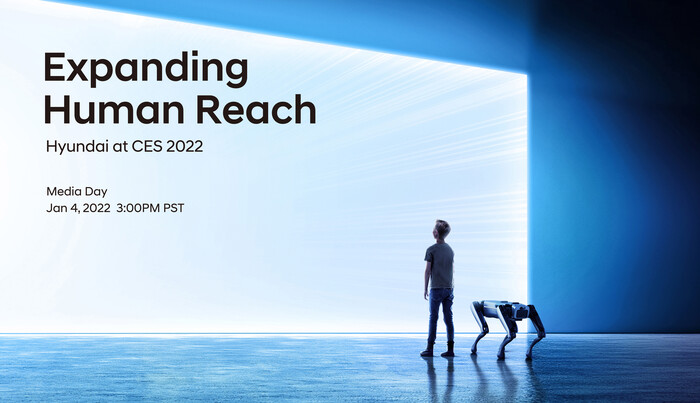 Expanding Human Reach

Hyundai at CES 2022

Media Day
Jan 4, 2022 3:00PM PST